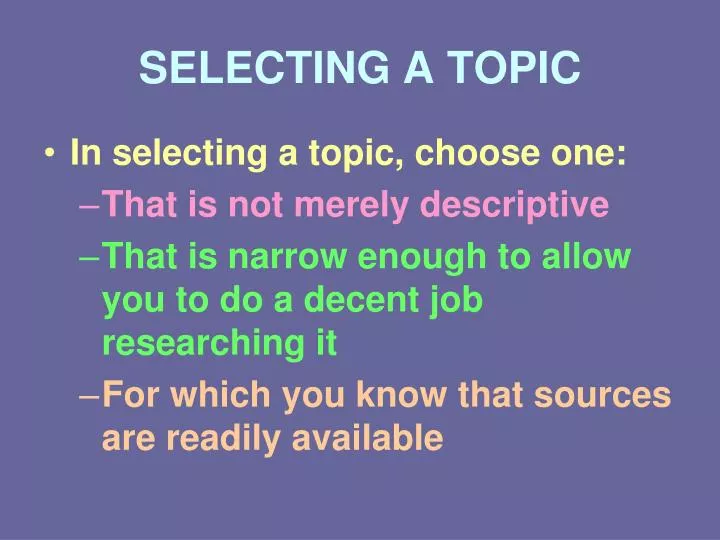 SELECTING A TOPIC

• In selecting a topic, choose one:
– That is not merely descriptive
– That is narrow enough to allow you to do a decent job researching it
– For which you know that sources are readily available